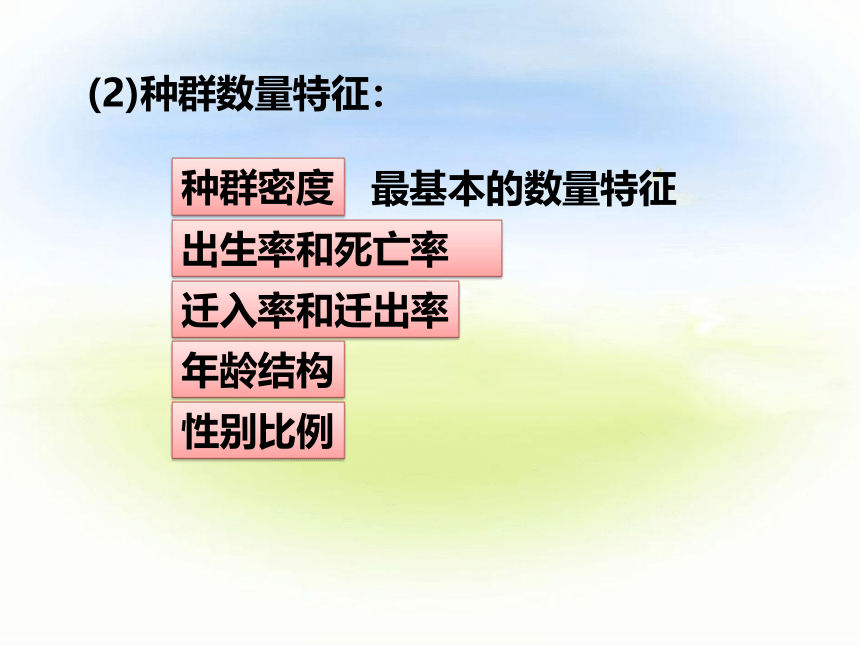 (2)种群数量特征：

种群密度 最基本的数量特征

出生率和死亡率

迁入率和迁出率

年龄结构

性别比例